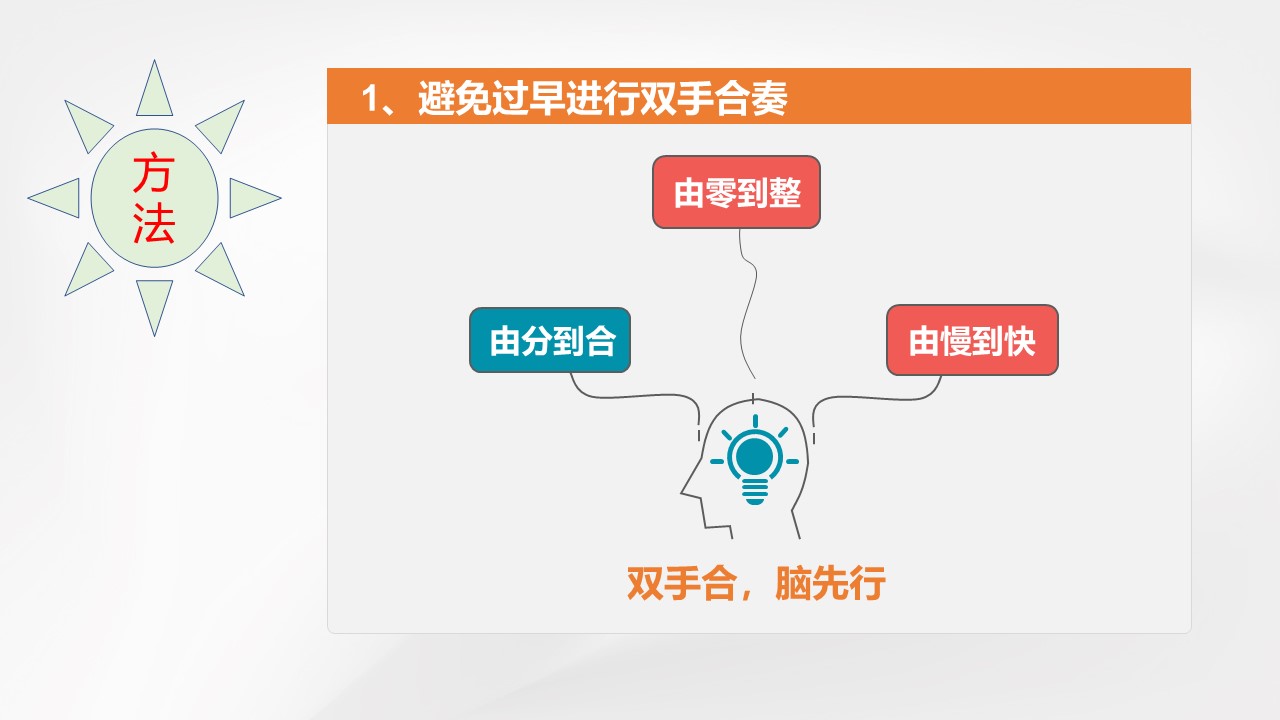 方法

1、避免过早进行双手合奏

由零到整

由分到合

由慢到快

双手合，脑先行